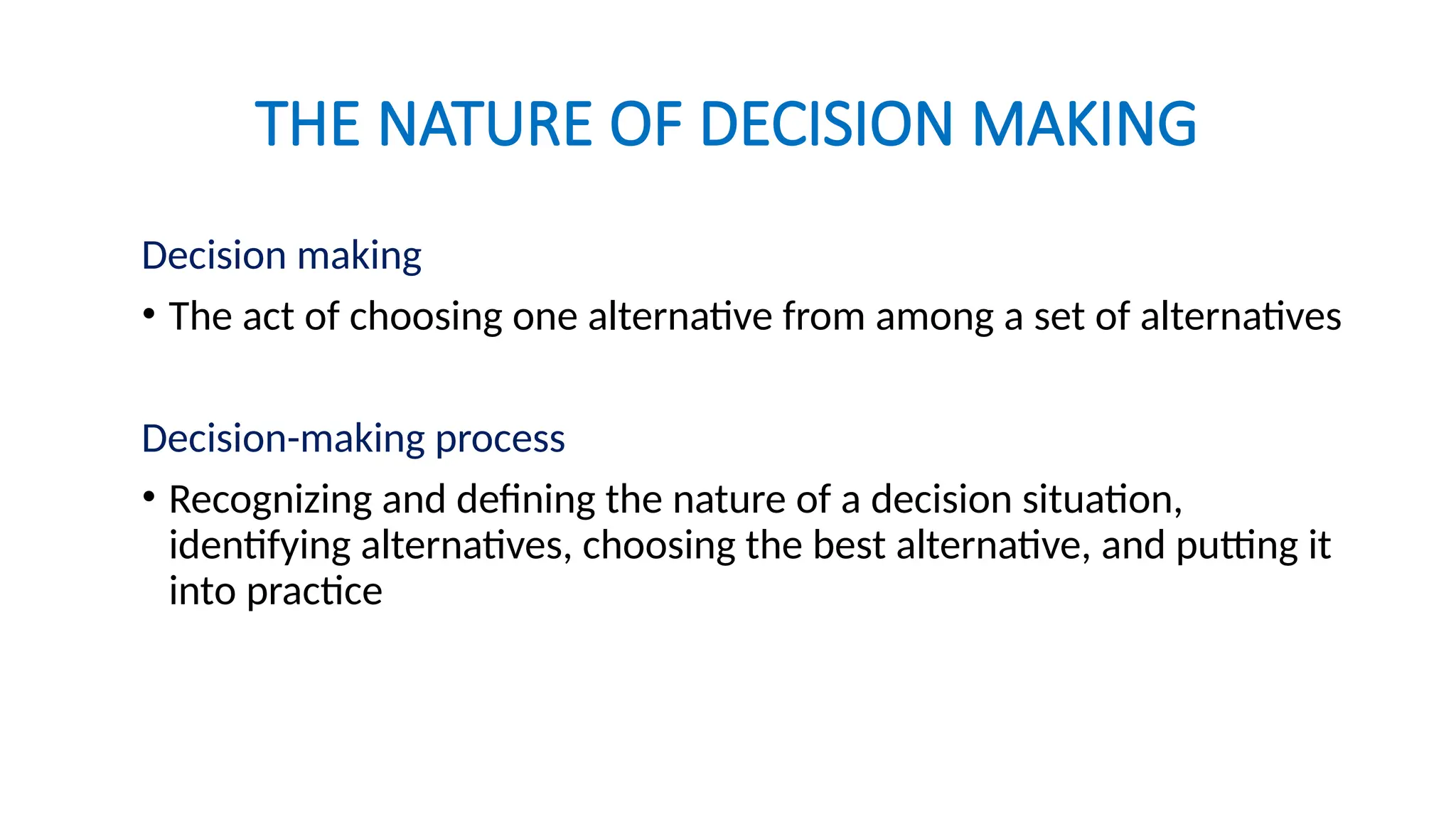 THE NATURE OF DECISION MAKING

Decision making

• The act of choosing one alternative from among a set of alternatives

Decision-making process

• Recognizing and defining the nature of a decision situation, identifying alternatives, choosing the best alternative, and putting it into practice